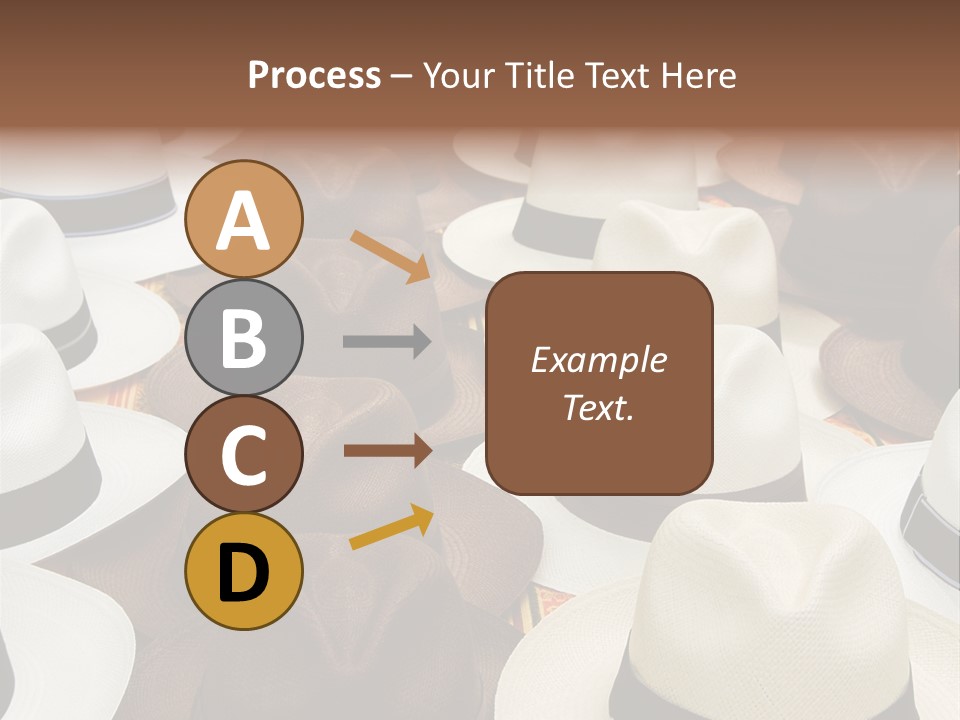 Process – Your Title Text Here

A

B

C

D

Example Text.